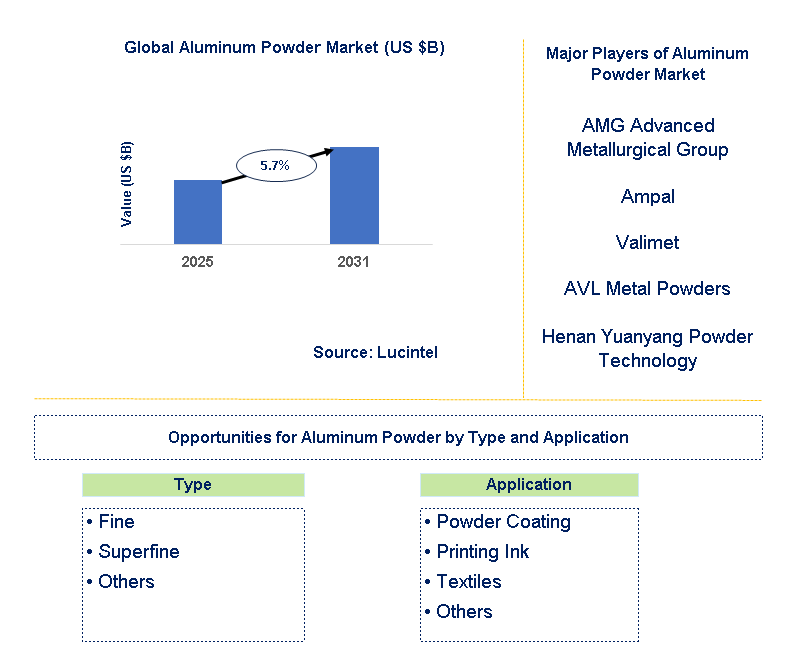 Global Aluminum Powder Market (US $B)

Value (US $B)

5.7%

2025

2031

Source: Lucintel

Major Players of Aluminum Powder Market

AMG Advanced Metallurgical Group

Ampal

Valimet

AVL Metal Powders

Henan Yuanyang Powder Technology

Opportunities for Aluminum Powder by Type and Application

Type

• Fine
• Superfine
• Others

Application

• Powder Coating
• Printing Ink
• Textiles
• Others